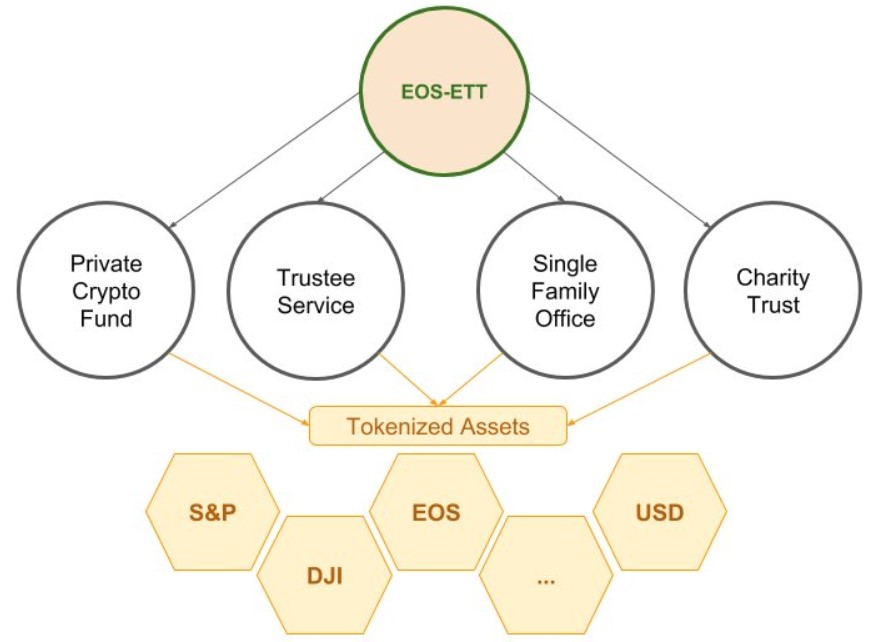 EOS-ETT

Private Crypto Fund

Trustee Service

Single Family Office

Charity Trust

Tokenized Assets

S&P

DJI

EOS

...

USD